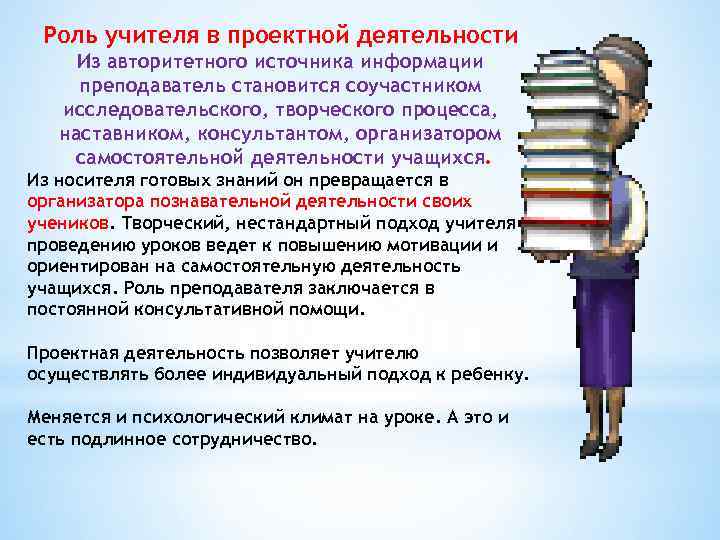 Роль учителя в проектной деятельности
Из авторитетного источника информации преподаватель становится соучастником исследовательского, творческого процесса, наставником, консультантом, организатором самостоятельной деятельности учащихся.

Из носителя готовых знаний он превращается в организатора познавательной деятельности своих учеников. Творческий, нестандартный подход учителя проведению уроков ведет к повышению мотивации и ориентирован на самостоятельную деятельность учащихся. Роль преподавателя заключается в постоянной консультативной помощи.

Проектная деятельность позволяет учителю осуществлять более индивидуальный подход к ребенку.

Меняется и психологический климат на уроке. А это и есть подлинное сотрудничество.